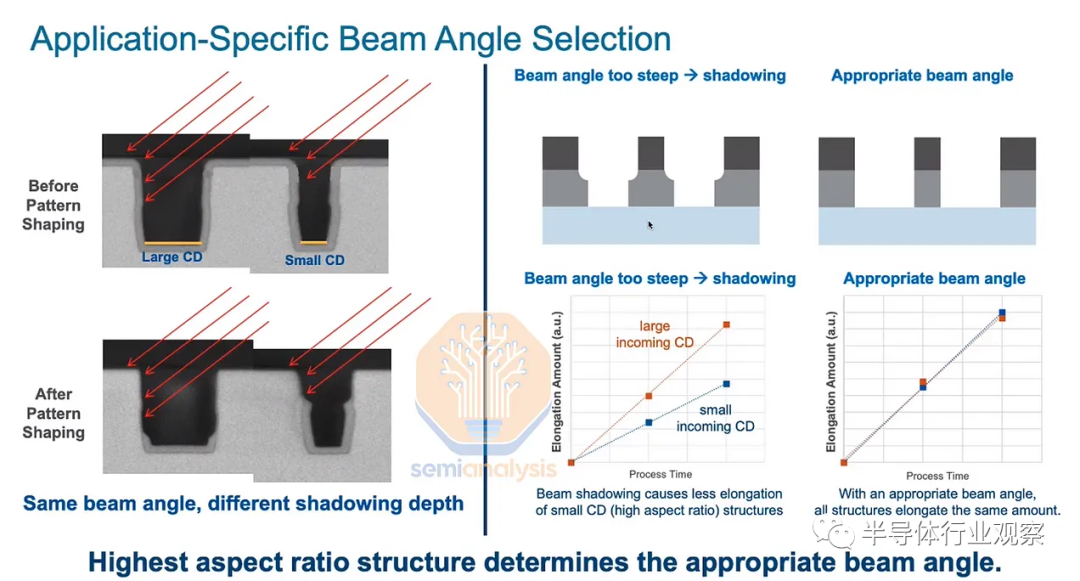 Application-Specific Beam Angle Selection

Before Pattern Shaping

Large CD

Small CD

After Pattern Shaping

Same beam angle, different shadowing depth

Beam angle too steep → shadowing

Appropriate beam angle

Beam angle too steep → shadowing

Elongation Amount (a.u.)

large incoming CD

small incoming CD

Process Time

Beam shadowing causes less elongation of small CD (high aspect ratio) structures

Appropriate beam angle

Elongation Amount (a.u.)

Process Time

With an appropriate beam angle, all structures elongate the same amount.

semianalysis

半导体行业观察

Highest aspect ratio structure determines the appropriate beam angle.